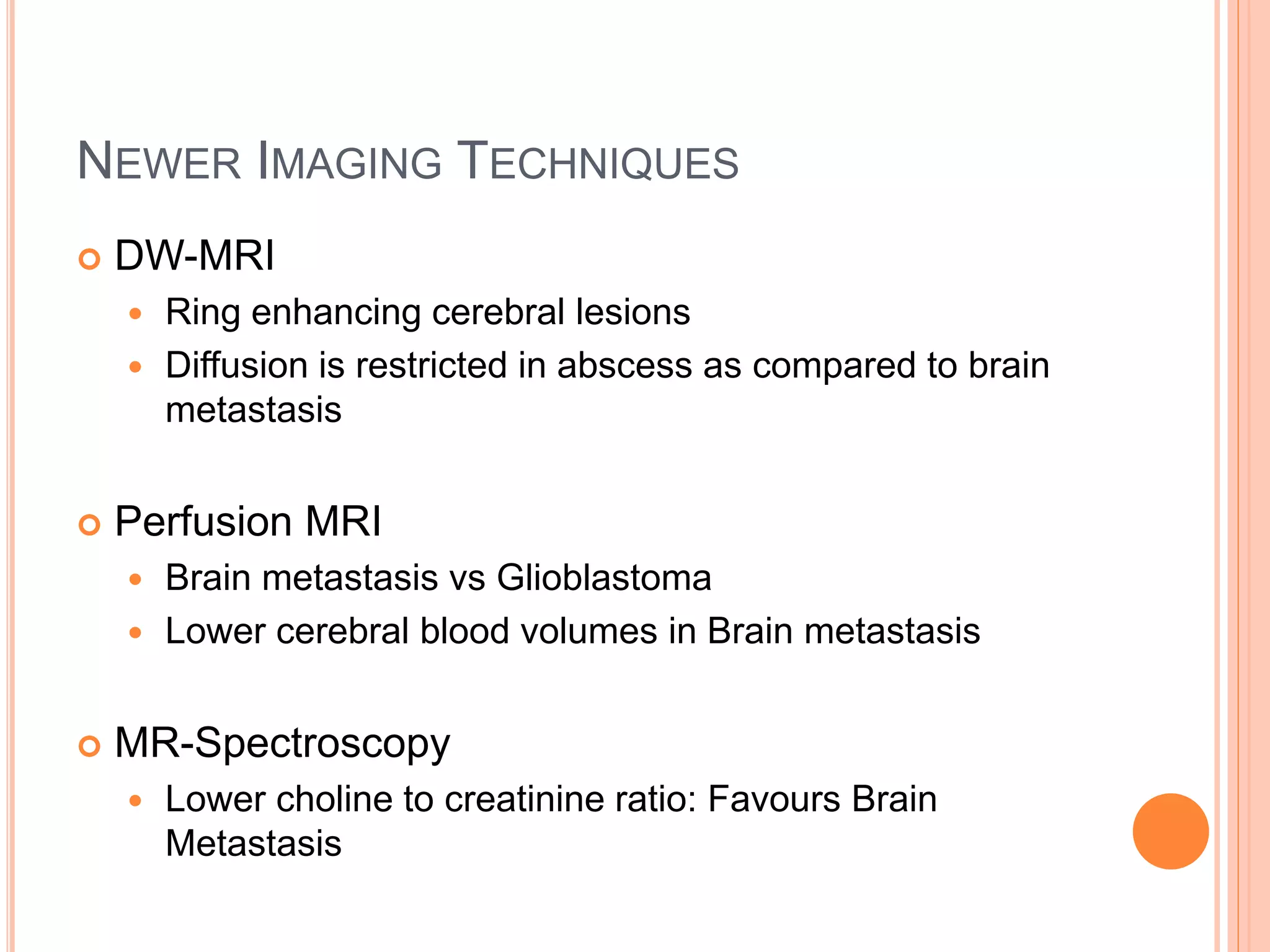 NEWER IMAGING TECHNIQUES

DW-MRI

Ring enhancing cerebral lesions

Diffusion is restricted in abscess as compared to brain metastasis

Perfusion MRI

Brain metastasis vs Glioblastoma

Lower cerebral blood volumes in Brain metastasis

MR-Spectroscopy

Lower choline to creatinine ratio: Favours Brain Metastasis